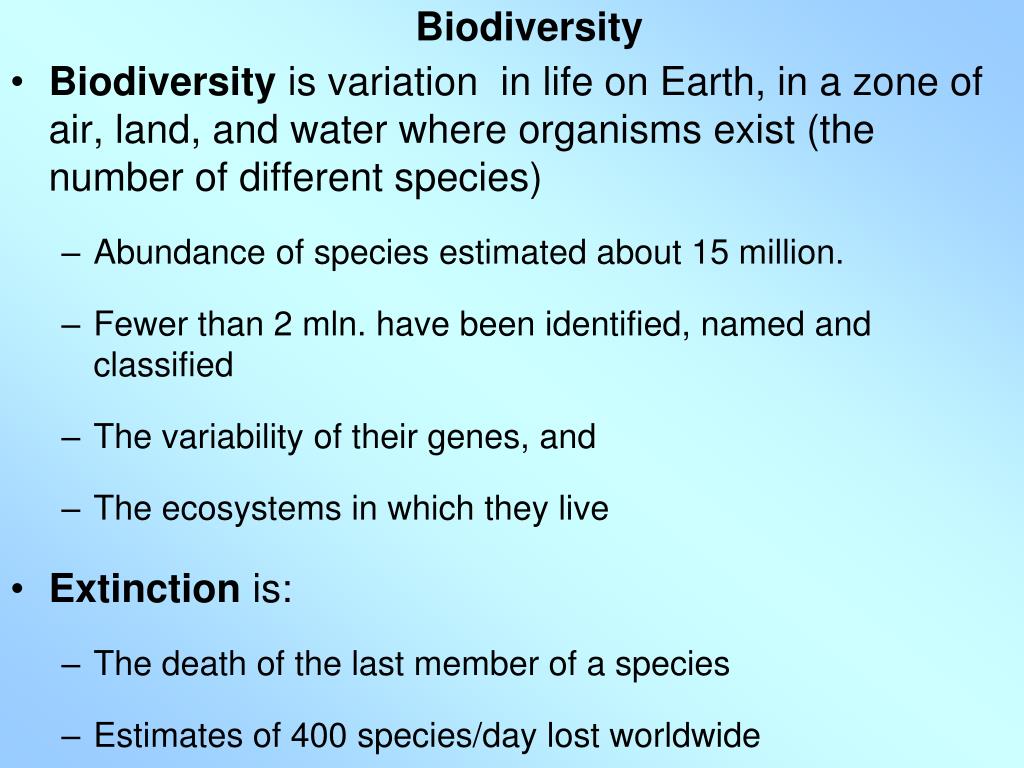 Biodiversity

• Biodiversity is variation in life on Earth, in a zone of air, land, and water where organisms exist (the number of different species)

– Abundance of species estimated about 15 million.

– Fewer than 2 mln. have been identified, named and classified

– The variability of their genes, and

– The ecosystems in which they live

• Extinction is:

– The death of the last member of a species

– Estimates of 400 species/day lost worldwide